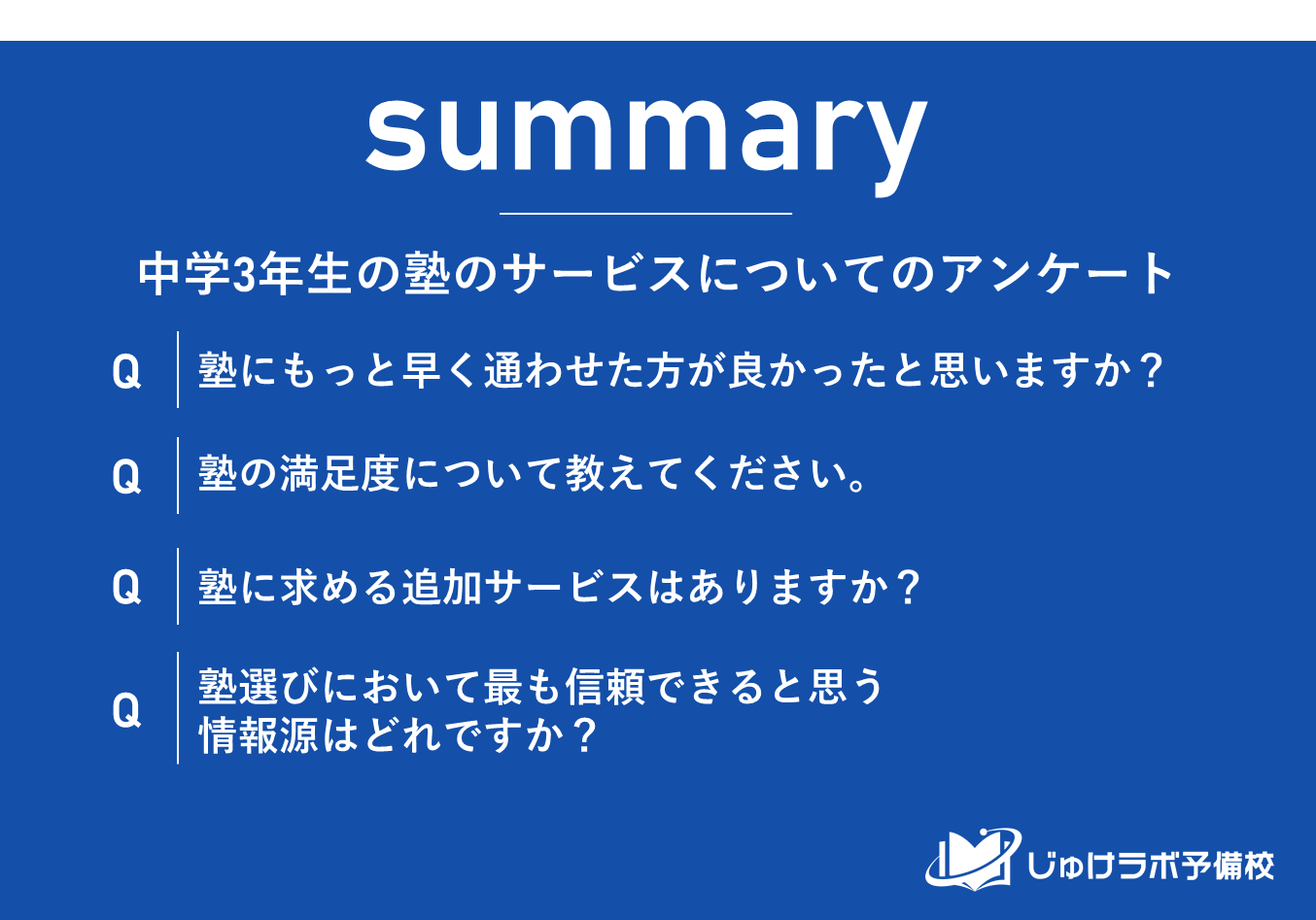 summary

中学3年生の塾のサービスについてのアンケート

Q 塾にもっと早く通わせた方が良かったと思いますか？

Q 塾の満足度について教えてください。

Q 塾に求める追加サービスはありますか？

Q 塾選びにおいて最も信頼できると思う情報源はどれですか？

じゅけラボ予備校